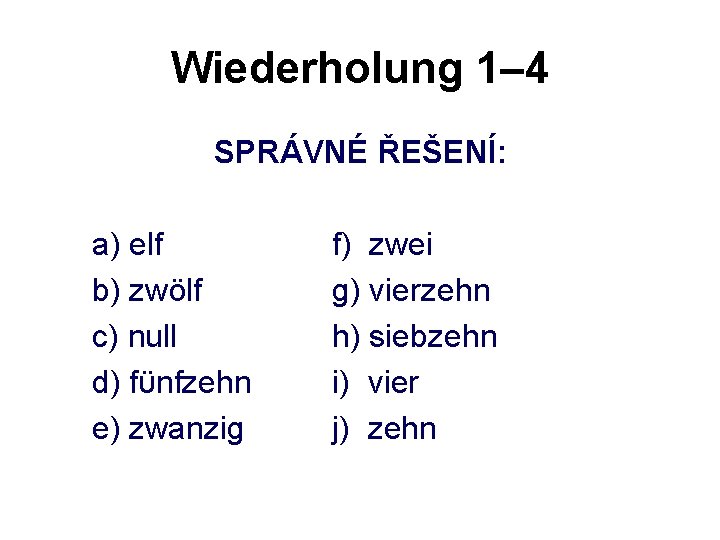 Wiederholung 1–4

SPRÁVNÉ ŘEŠENÍ:

a) elf
b) zwölf
c) null
d) fünfzehn
e) zwanzig

f) zwei
g) vierzehn
h) siebzehn
i) vier
j) zehn